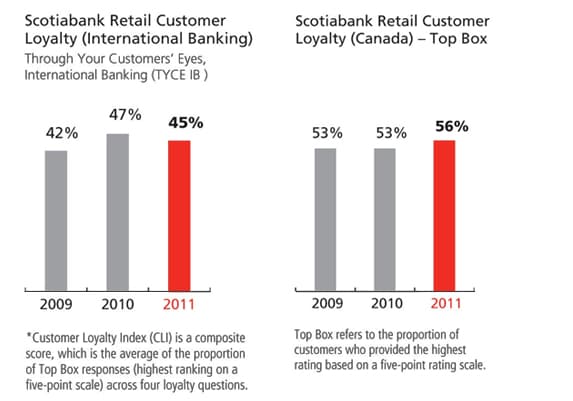 Scotiabank Retail Customer Loyalty (International Banking)

Through Your Customers' Eyes, International Banking (TYCE IB )

42%
47%
45%

2009
2010
2011

*Customer Loyalty Index (CLI) is a composite score, which is the average of the proportion of Top Box responses (highest ranking on a five-point scale) across four loyalty questions.

Scotiabank Retail Customer Loyalty (Canada) – Top Box

53%
53%
56%

2009
2010
2011

Top Box refers to the proportion of customers who provided the highest rating based on a five-point rating scale.